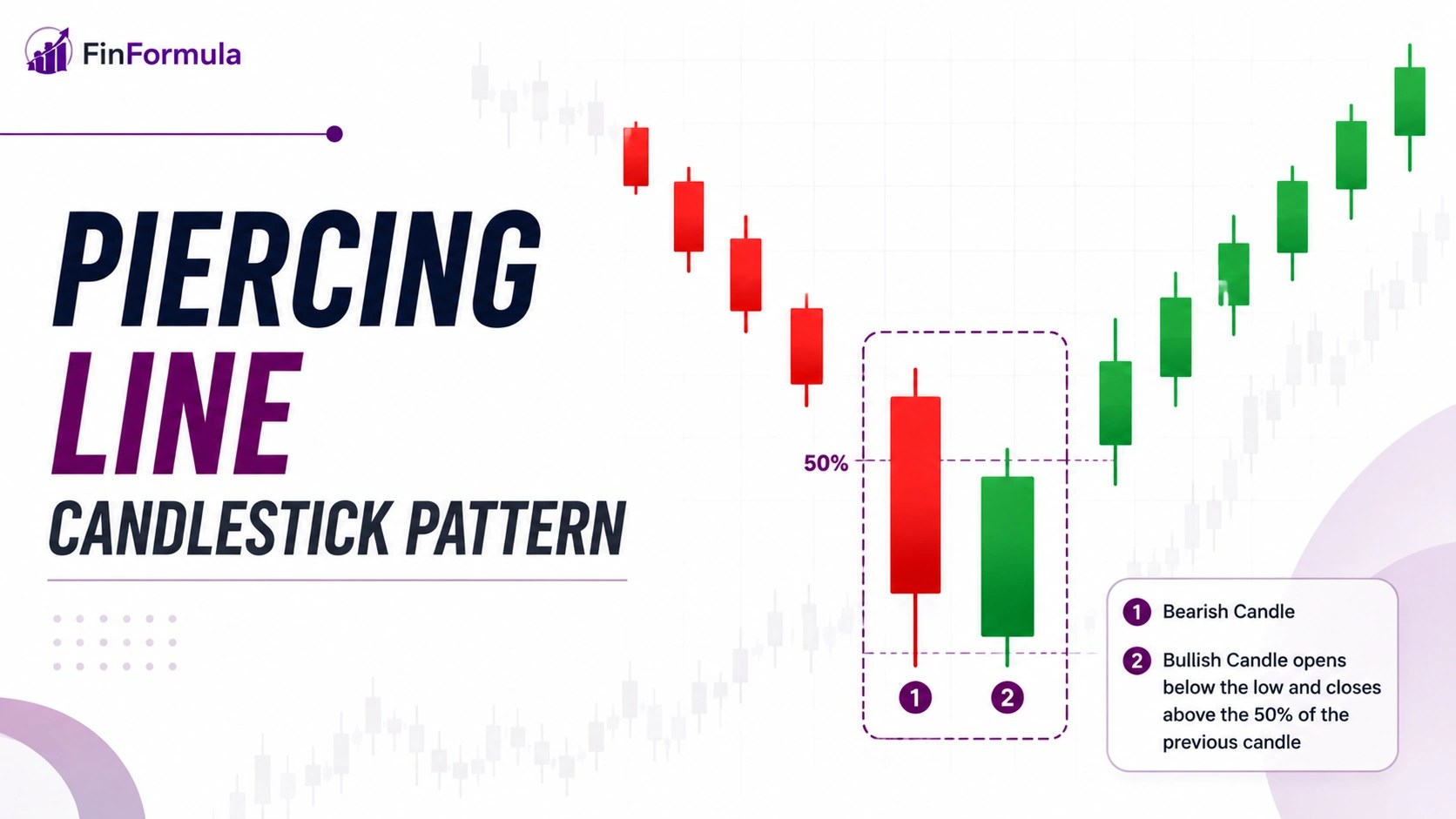 FinFormula

PIERCING
LINE
CANDLESTICK PATTERN

50%

1
2

1 Bearish Candle

2 Bullish Candle opens below the low and closes above the 50% of the previous candle